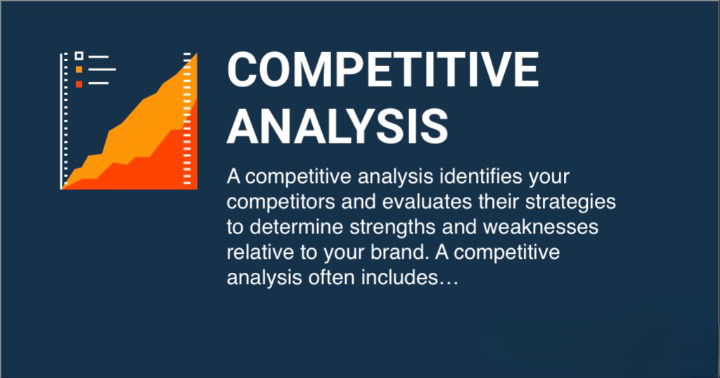 COMPETITIVE ANALYSIS

A competitive analysis identifies your competitors and evaluates their strategies to determine strengths and weaknesses relative to your brand. A competitive analysis often includes…